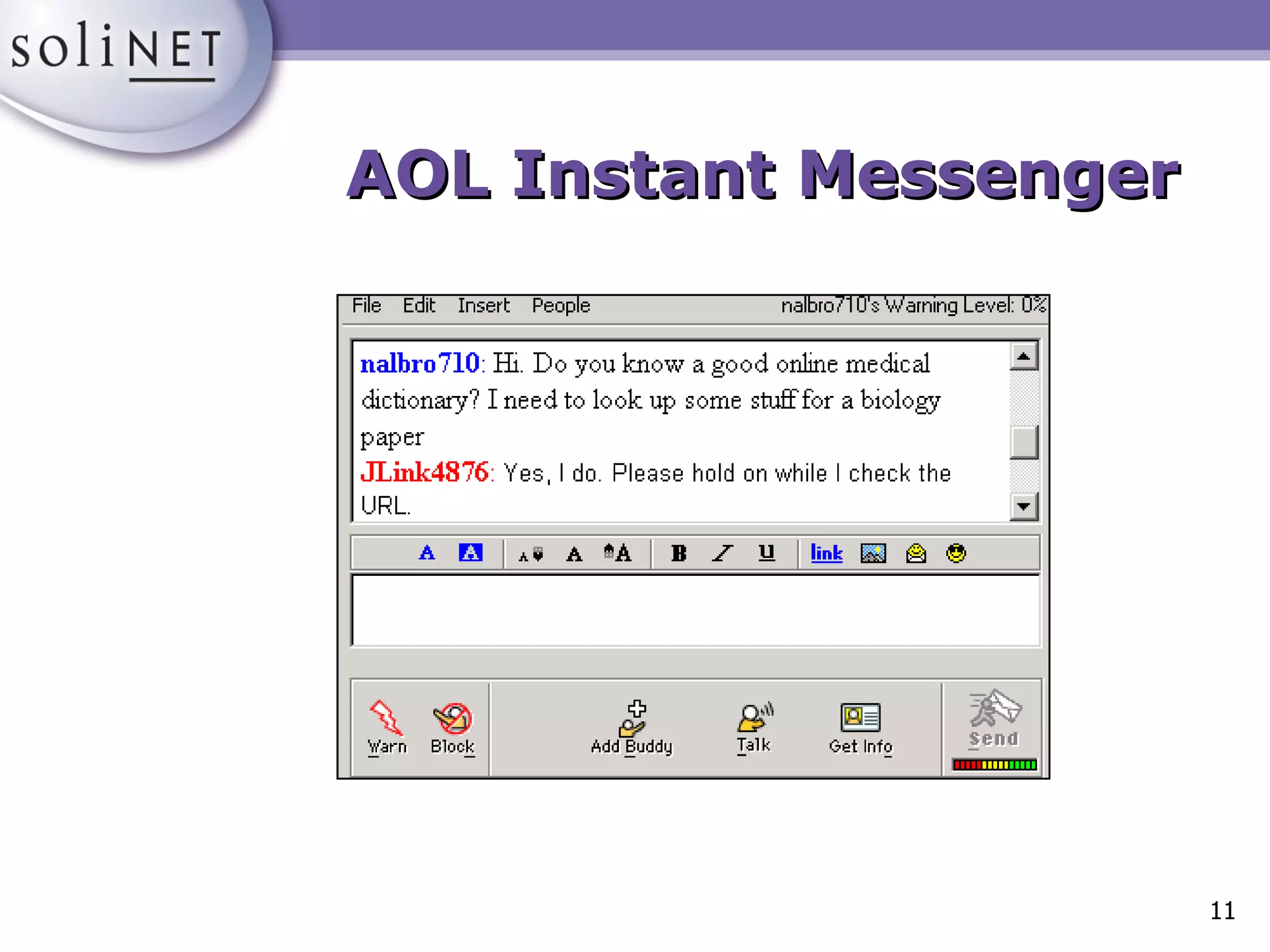 soliNET

AOL Instant Messenger

File Edit Insert People nalbro710's Warning Level: 0%

nalbro710: Hi. Do you know a good online medical dictionary? I need to look up some stuff for a biology paper
JLink4876: Yes, I do. Please hold on while I check the URL.

A A A A A B I U link

Warn Block Add Buddy Talk Get Info Send

11